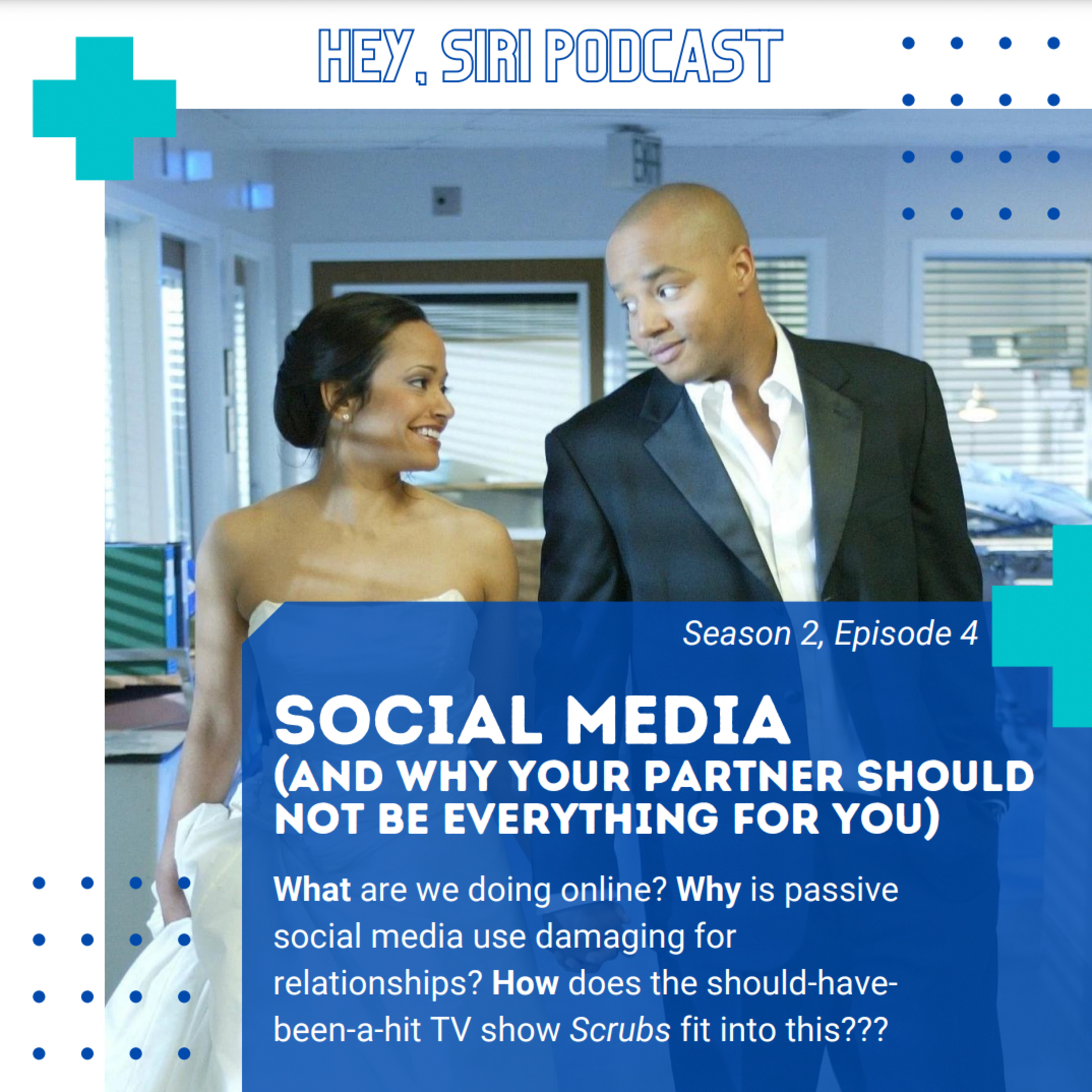 HEY, SIRI PODCAST

Season 2, Episode 4

SOCIAL MEDIA (AND WHY YOUR PARTNER SHOULD NOT BE EVERYTHING FOR YOU)

What are we doing online? Why is passive social media use damaging for relationships? How does the should-have-been-a-hit TV show Scrubs fit into this???